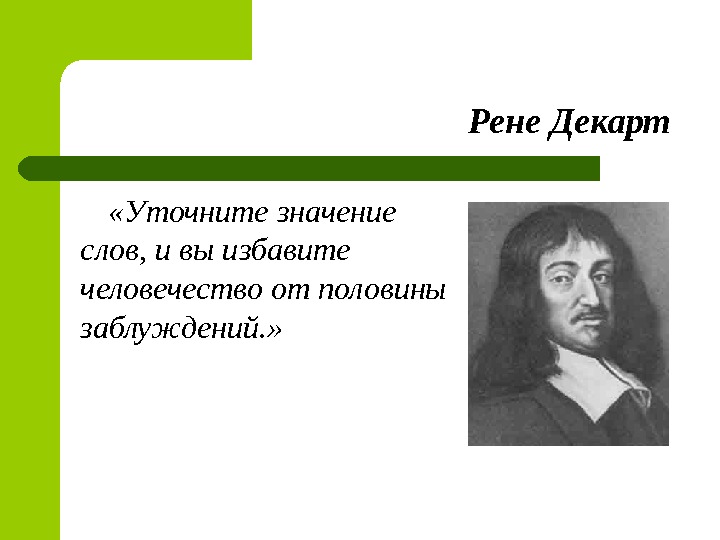 Рене Декарт

«Уточните значение слов, и вы избавите человечество от половины заблуждений.»